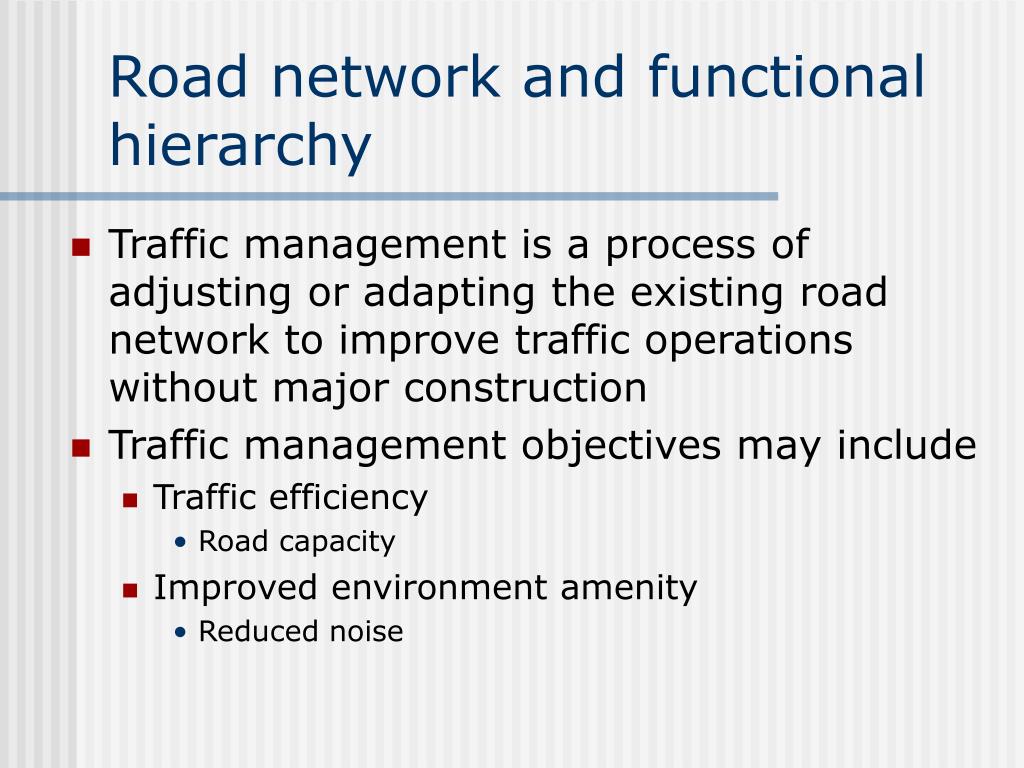 Road network and functional hierarchy

- Traffic management is a process of adjusting or adapting the existing road network to improve traffic operations without major construction
- Traffic management objectives may include
  - Traffic efficiency
    - Road capacity
  - Improved environment amenity
    - Reduced noise